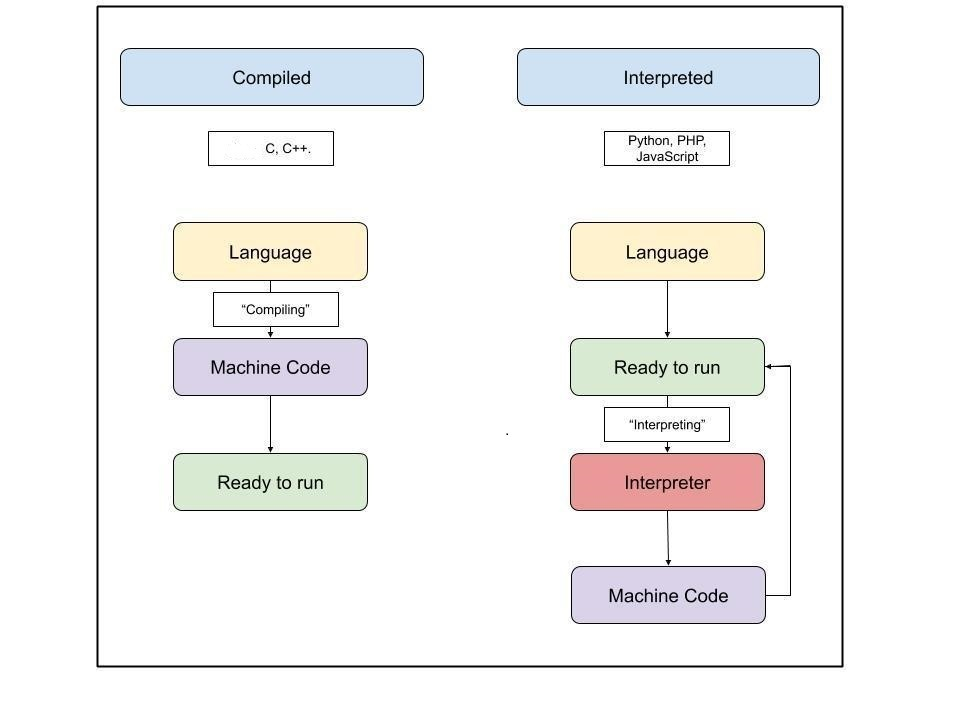 Compiled

C, C++.

Language

“Compiling”

Machine Code

Ready to run

Interpreted

Python, PHP, JavaScript

Language

Ready to run

“Interpreting”

Interpreter

Machine Code